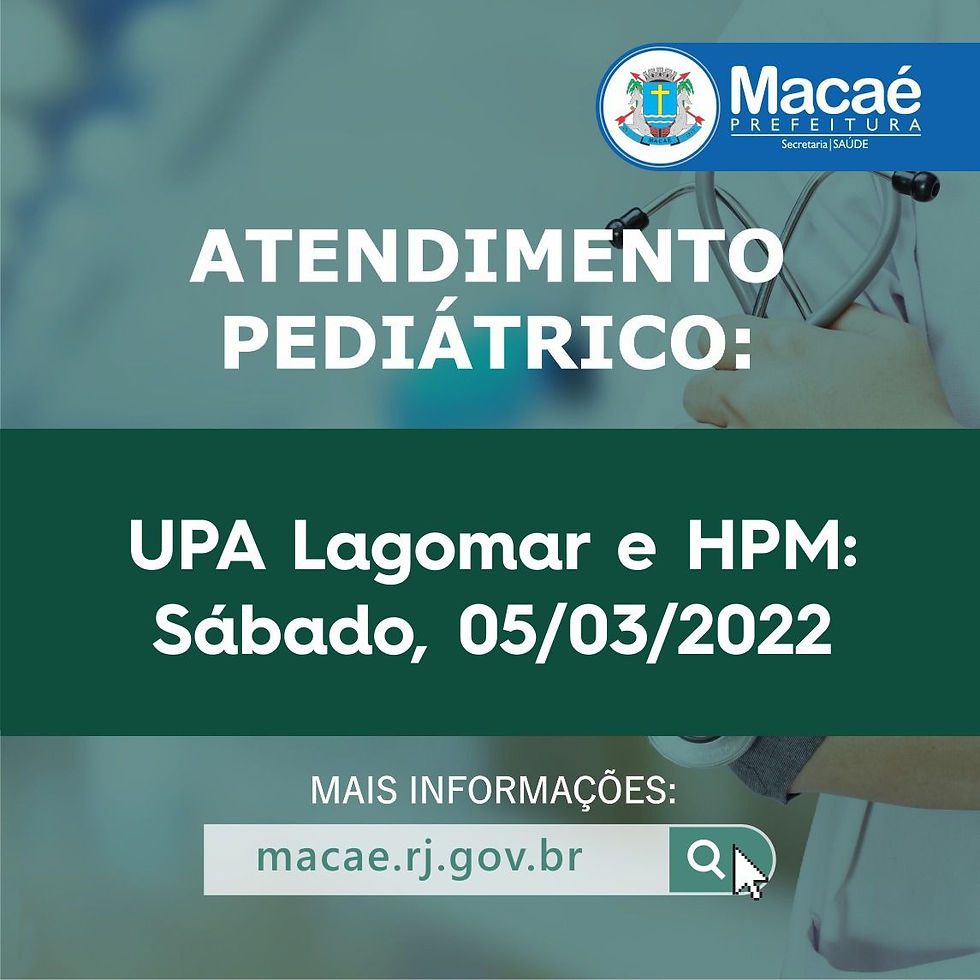 Macaé
PREFEITURA
Secretaria | SAÚDE

ATENDIMENTO PEDIÁTRICO:

UPA Lagomar e HPM:
Sábado, 05/03/2022

MAIS INFORMAÇÕES:

macae.rj.gov.br